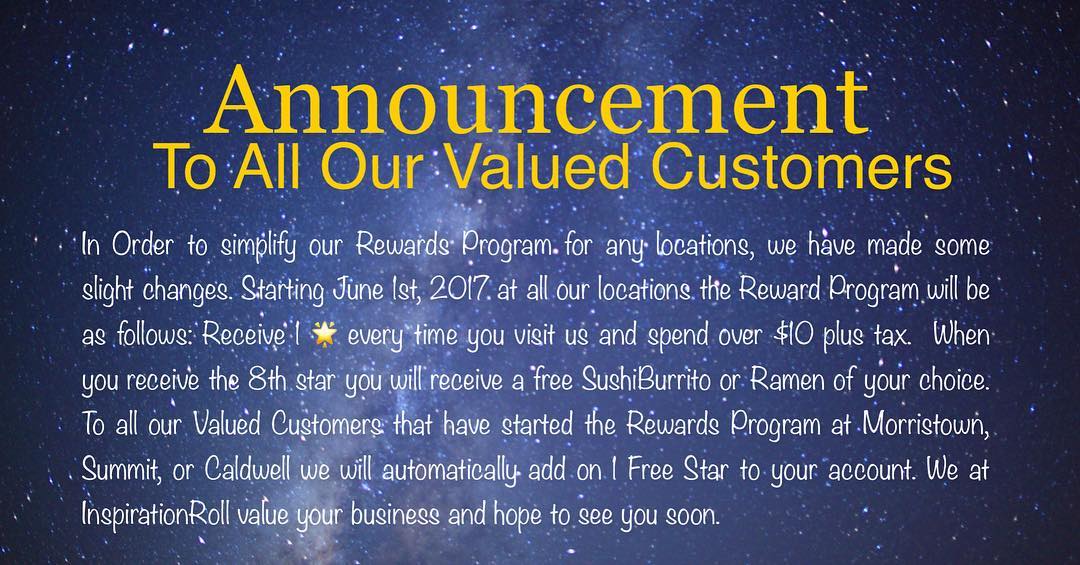 Announcement
To All Our Valued Customers

In Order to simplify our Rewards Program for any locations, we have made some slight changes. Starting June 1st, 2017 at all our locations the Reward Program will be as follows: Receive 1 🌟 every time you visit us and spend over $10 plus tax. When you receive the 8th star you will receive a free SushiBurrito or Ramen of your choice. To all our Valued Customers that have started the Rewards Program at Morristown, Summit, or Caldwell we will automatically add on 1 Free Star to your account. We at InspirationRoll value your business and hope to see you soon.